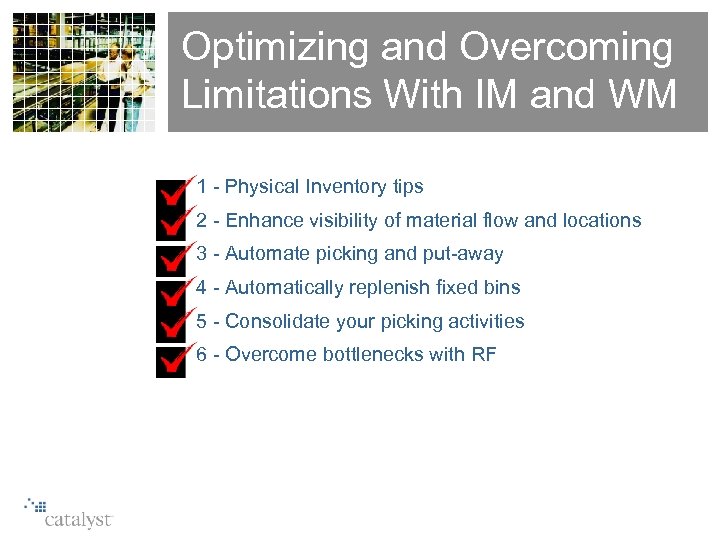 Optimizing and Overcoming Limitations With IM and WM

1 - Physical Inventory tips
2 - Enhance visibility of material flow and locations
3 - Automate picking and put-away
4 - Automatically replenish fixed bins
5 - Consolidate your picking activities
6 - Overcome bottlenecks with RF

catalyst